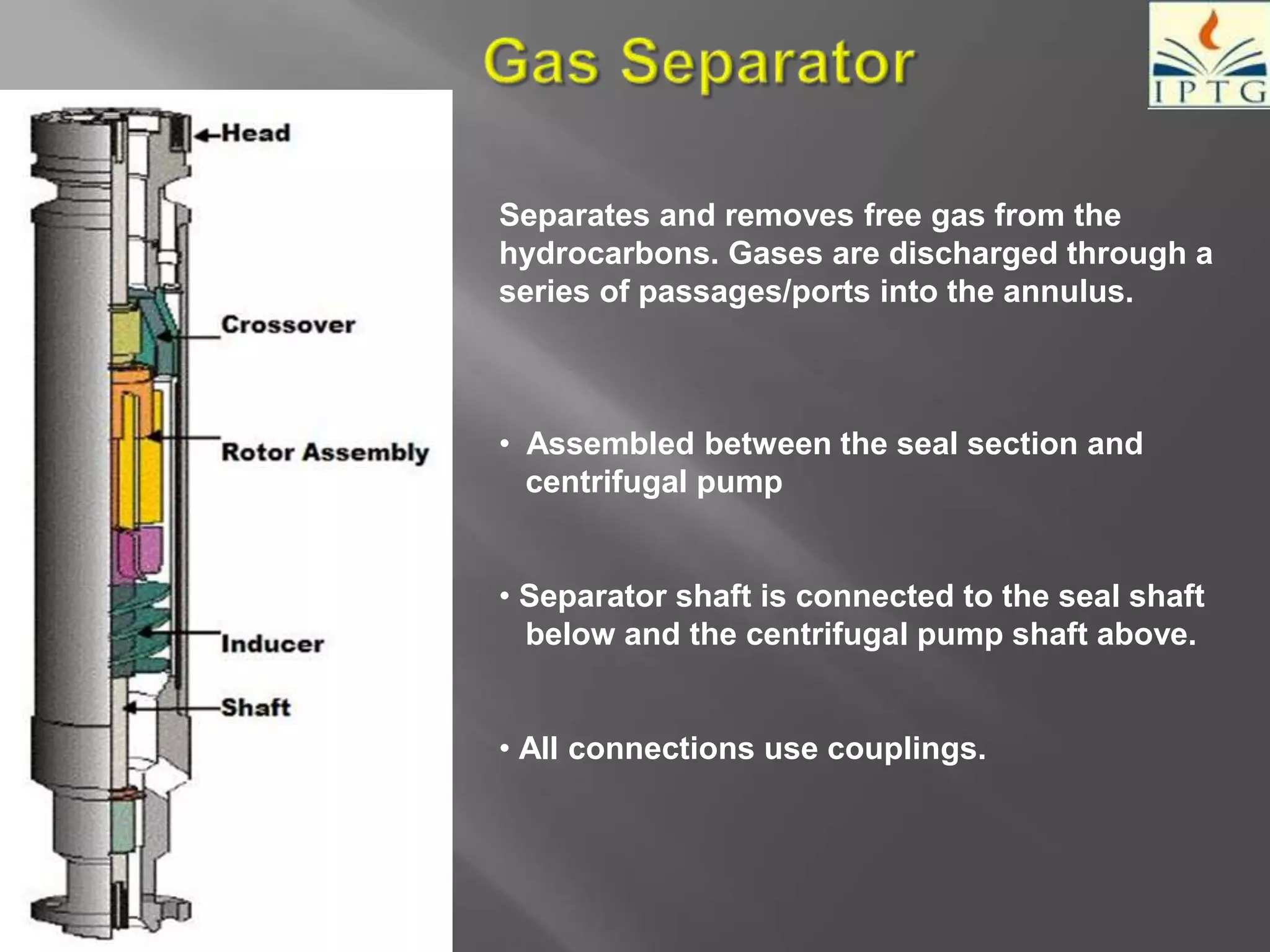 Gas Separator

IPTG

Head

Crossover

Rotor Assembly

Inducer

Shaft

Separates and removes free gas from the hydrocarbons. Gases are discharged through a series of passages/ports into the annulus.

• Assembled between the seal section and centrifugal pump

• Separator shaft is connected to the seal shaft below and the centrifugal pump shaft above.

• All connections use couplings.